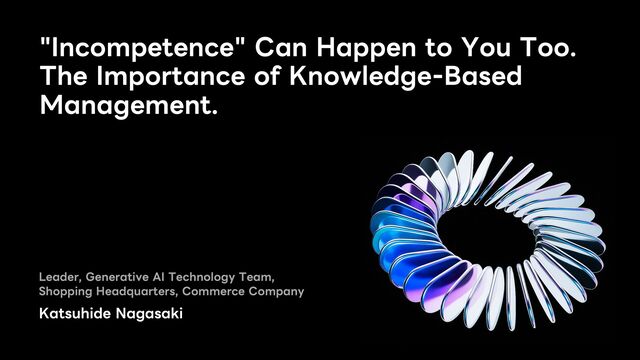 "Incompetence" Can Happen to You Too. The Importance of Knowledge-Based Management.

Leader, Generative AI Technology Team, Shopping Headquarters, Commerce Company

Katsuhide Nagasaki